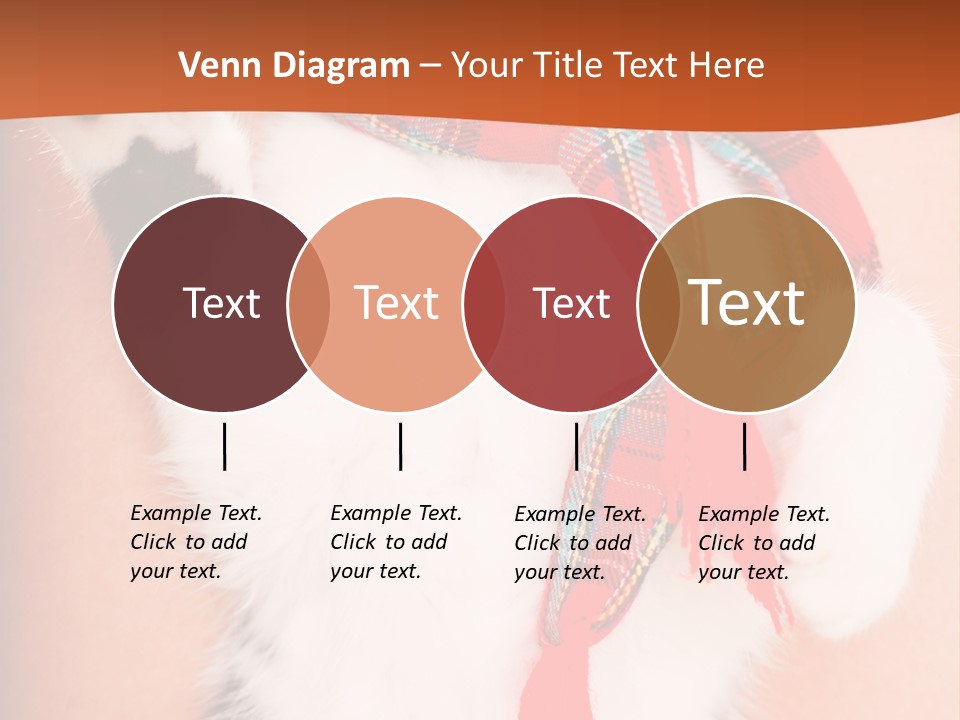 Venn Diagram – Your Title Text Here

Text

Text

Text

Text

Example Text. Click to add your text.

Example Text. Click to add your text.

Example Text. Click to add your text.

Example Text. Click to add your text.